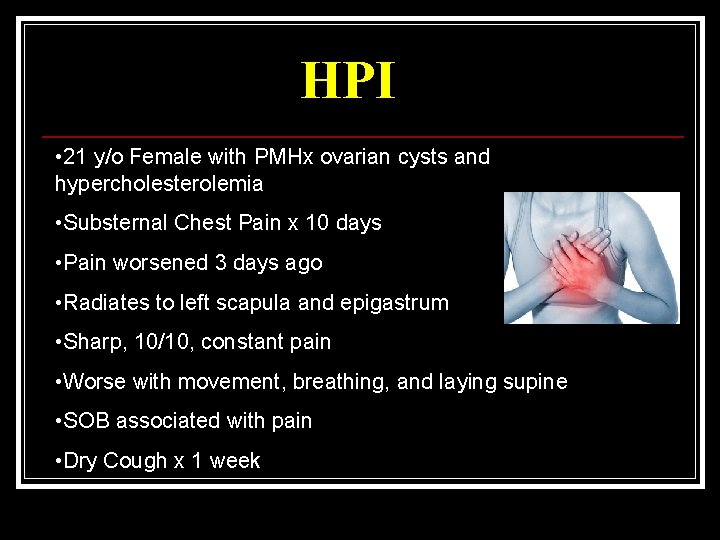 HPI

•21 y/o Female with PMHx ovarian cysts and hypercholesterolemia

•Substernal Chest Pain x 10 days

•Pain worsened 3 days ago

•Radiates to left scapula and epigastrum

•Sharp, 10/10, constant pain

•Worse with movement, breathing, and laying supine

•SOB associated with pain

•Dry Cough x 1 week